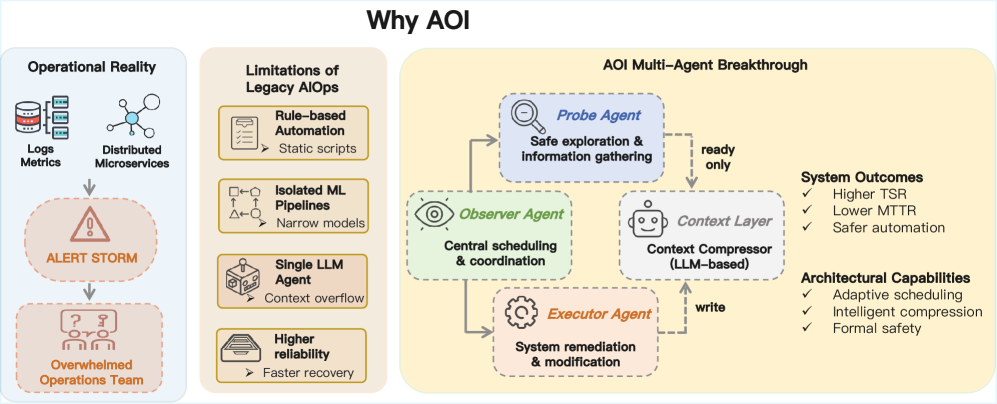 Why AOI

Operational Reality

Logs
Metrics

Distributed
Microservices

ALERT STORM

Overwhelmed
Operations Team

Limitations of
Legacy AIOps

Rule-based
Automation
➤ Static scripts

Isolated ML
Pipelines
➤ Narrow models

Single LLM
Agent
➤ Context overflow

Higher
reliability
➤ Faster recovery

AOI Multi-Agent Breakthrough

Probe Agent
Safe exploration &
information gathering

ready
only

Observer Agent
Central scheduling
& coordination

Context Layer
Context Compressor
(LLM-based)

Executor Agent
System remediation
& modification

write

System Outcomes
✓ Higher TSR
✓ Lower MTTR
✓ Safer automation

Architectural Capabilities
✓ Adaptive scheduling
✓ Intelligent compression
✓ Formal safety